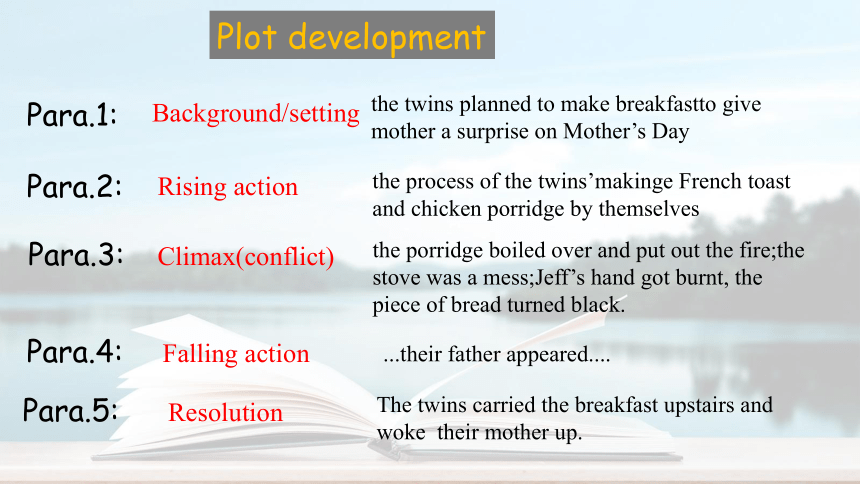 Plot development

Para.1: Background/setting the twins planned to make breakfastto give mother a surprise on Mother's Day

Para.2: Rising action the process of the twins'makinge French toast and chicken porridge by themselves

Para.3: Climax(conflict) the porridge boiled over and put out the fire;the stove was a mess;Jeff's hand got burnt, the piece of bread turned black.

Para.4: Falling action ...their father appeared....

Para.5: Resolution The twins carried the breakfast upstairs and woke their mother up.